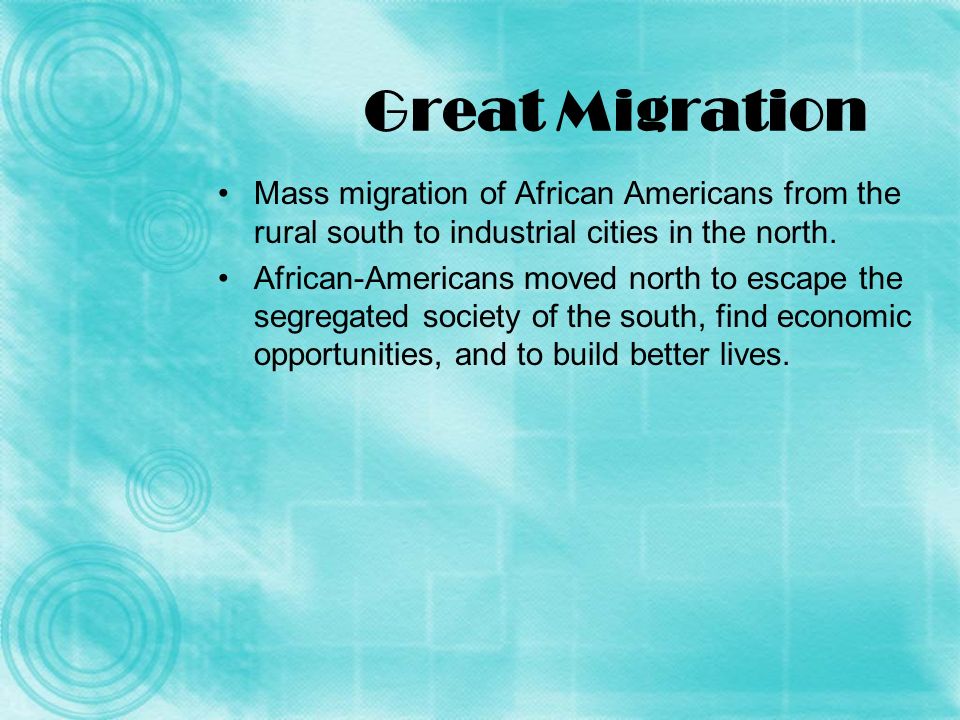 Great Migration

• Mass migration of African Americans from the rural south to industrial cities in the north.
• African-Americans moved north to escape the segregated society of the south, find economic opportunities, and to build better lives.